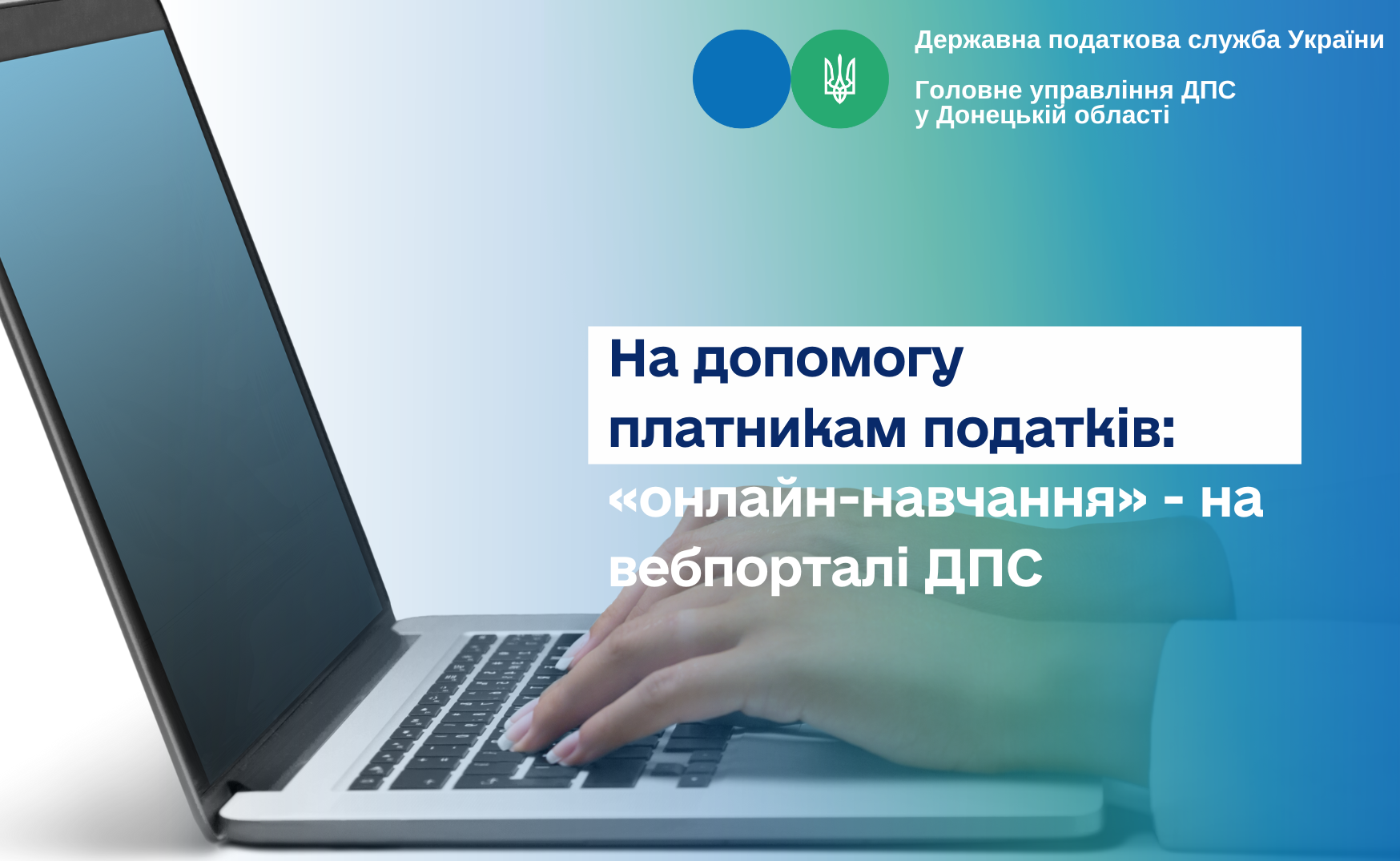 Державна податкова служба України

Головне управління ДПС у Донецькій області

На допомогу платникам податків: «онлайн-навчання» - на вебпорталі ДПС